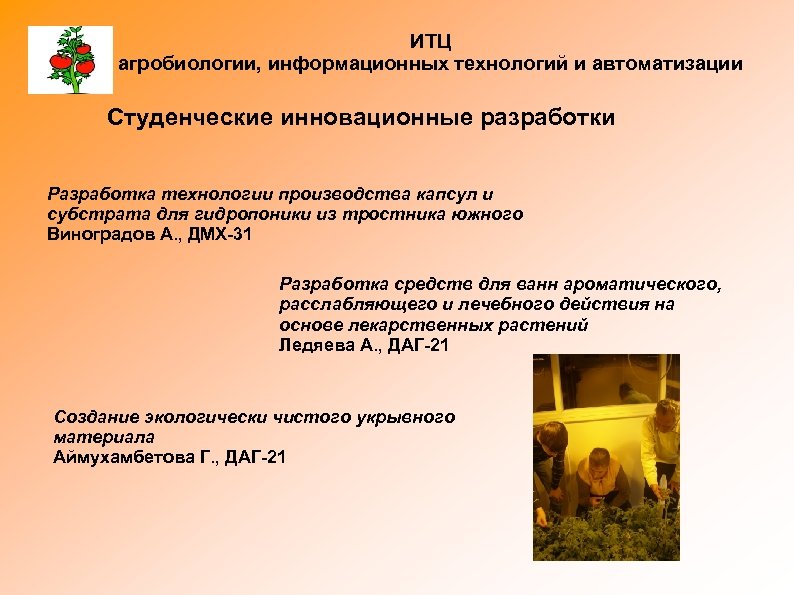 ИТЦ
агробиологии, информационных технологий и автоматизации

Студенческие инновационные разработки

Разработка технологии производства капсул и субстрата для гидропоники из тростника южного
Виноградов А., ДМХ-31

Разработка средств для ванн ароматического, расслабляющего и лечебного действия на основе лекарственных растений
Ледяева А., ДАГ-21

Создание экологически чистого укрывного материала
Аймухамбетова Г., ДАГ-21